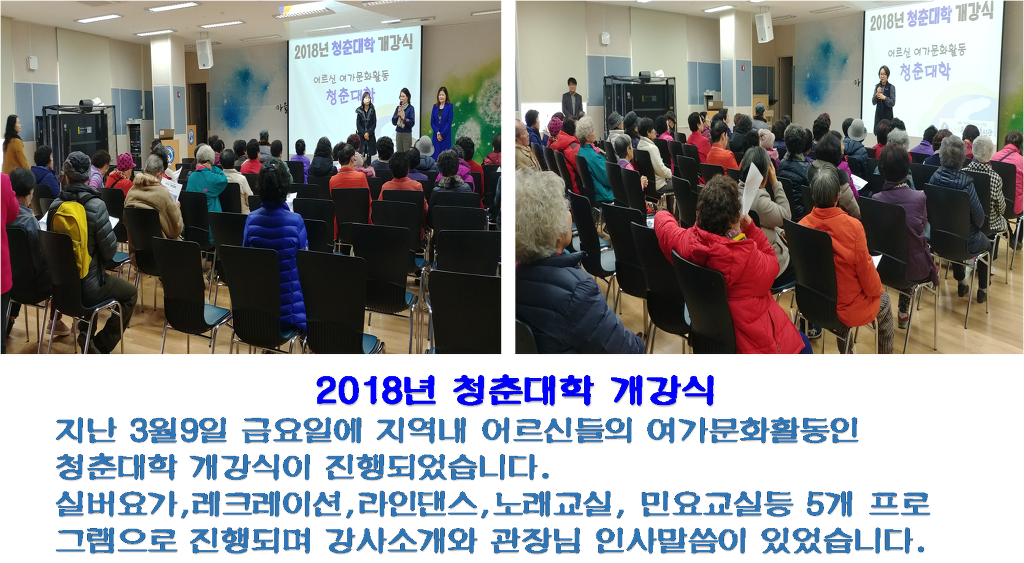 2018년 청춘대학 개강식
어르신 여가문화활동
청춘대학

2018년 청춘대학 개강식
어르신 여가문화활동
청춘대학

2018년 청춘대학 개강식

지난 3월9일 금요일에 지역내 어르신들의 여가문화활동인 청춘대학 개강식이 진행되었습니다.
실버요가,레크레이션,라인댄스,노래교실, 민요교실등 5개 프로그램으로 진행되며 강사소개와 관장님 인사말씀이 있었습니다.